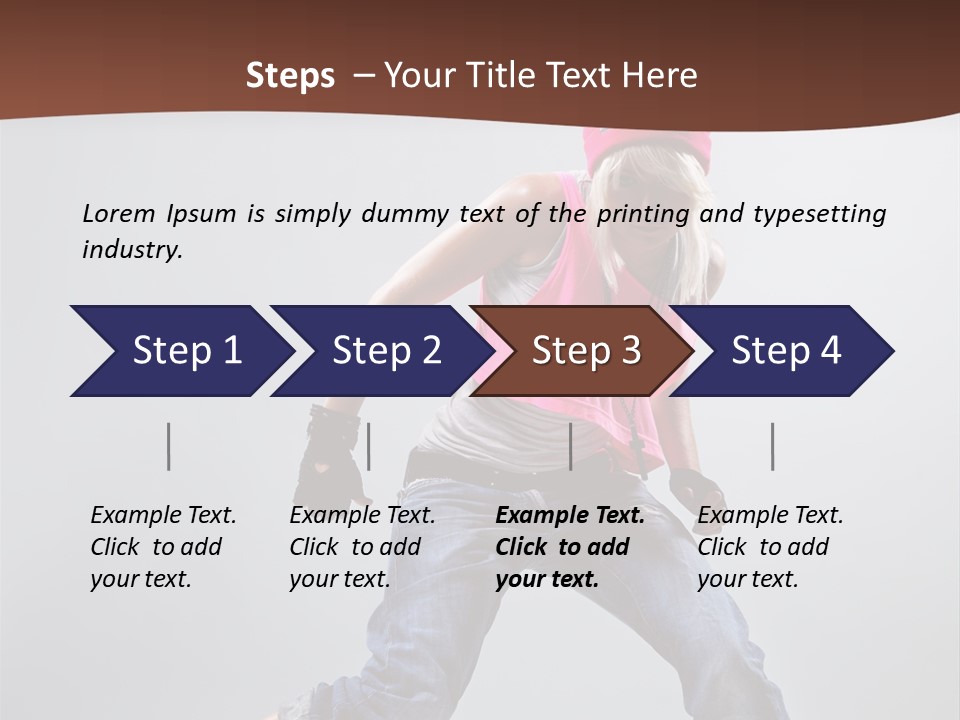 Steps – Your Title Text Here

Lorem Ipsum is simply dummy text of the printing and typesetting industry.

Step 1

Step 2

Step 3

Step 4

Example Text. Click to add your text.

Example Text. Click to add your text.

Example Text. Click to add your text.

Example Text. Click to add your text.